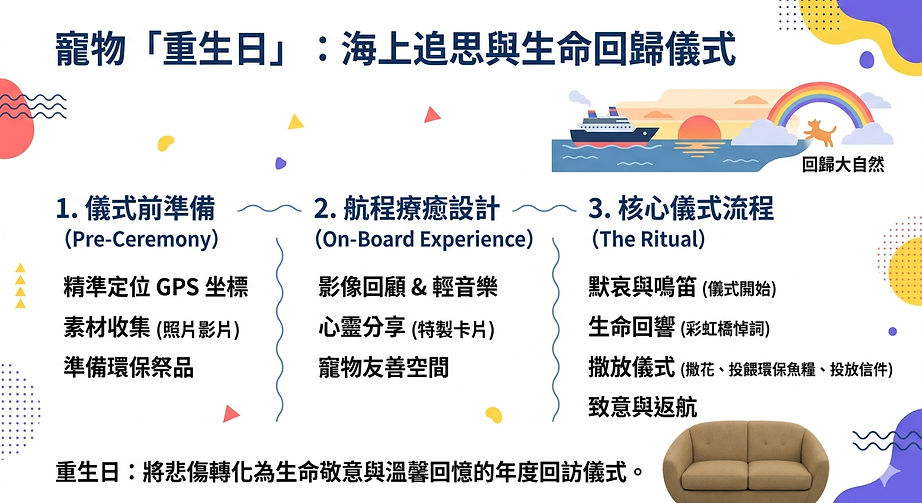 寵物「重生日」：海上追思與生命回歸儀式

回歸大自然

1. 儀式前準備
（Pre-Ceremony）

精準定位 GPS 坐標
素材收集 (照片影片)
準備環保祭品

2. 航程療癒設計
（On-Board Experience）

影像回顧 & 輕音樂
心靈分享 (特製卡片)
寵物友善空間

3. 核心儀式流程
（The Ritual）

默哀與鳴笛 (儀式開始)
生命回響 (彩虹橋悼詞)
撒放儀式 (撒花、投餵環保魚糧、投放信件)
致意與返航

重生日：將悲傷轉化為生命敬意與溫馨回憶的年度回訪儀式。